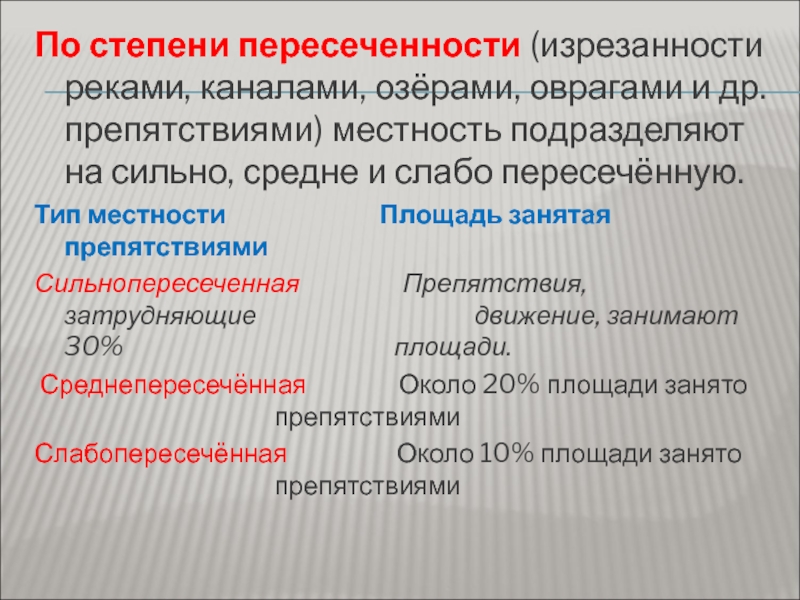 По степени пересеченности (изрезанности реками, каналами, озёрами, оврагами и др. препятствиями) местность подразделяют на сильно, средне и слабо пересечённую.

Тип местности Площадь занятая препятствиями

Сильнопересеченная Препятствия, затрудняющие движение, занимают 30% площади.

Среднепересечённая Около 20% площади занято препятствиями

Слабопересечённая Около 10% площади занято препятствиями